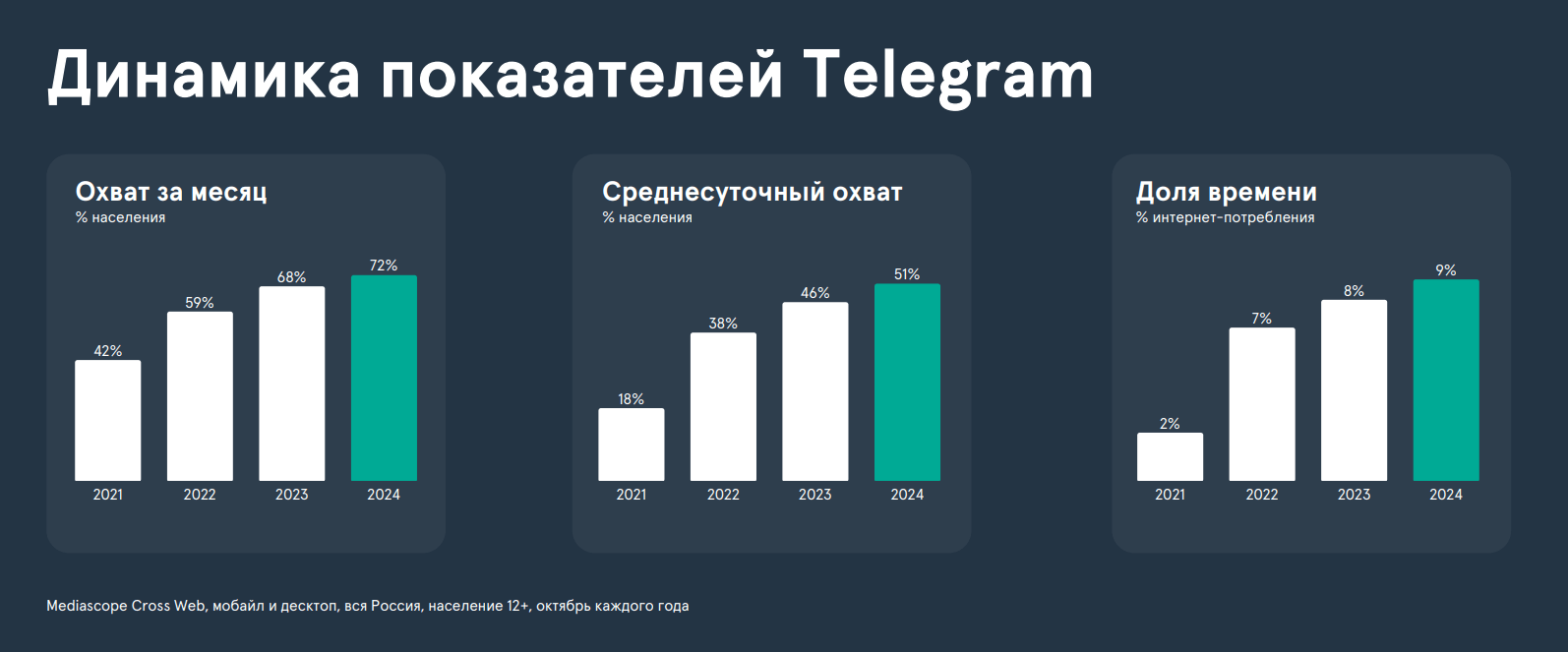 Динамика показателей Telegram

Охват за месяц
% населения

42%
59%
68%
72%
2021
2022
2023
2024

Среднесуточный охват
% населения

18%
38%
46%
51%
2021
2022
2023
2024

Доля времени
% интернет-потребления

2%
7%
8%
9%
2021
2022
2023
2024

Mediascope Cross Web, мобайл и десктоп, вся Россия, население 12+, октябрь каждого года